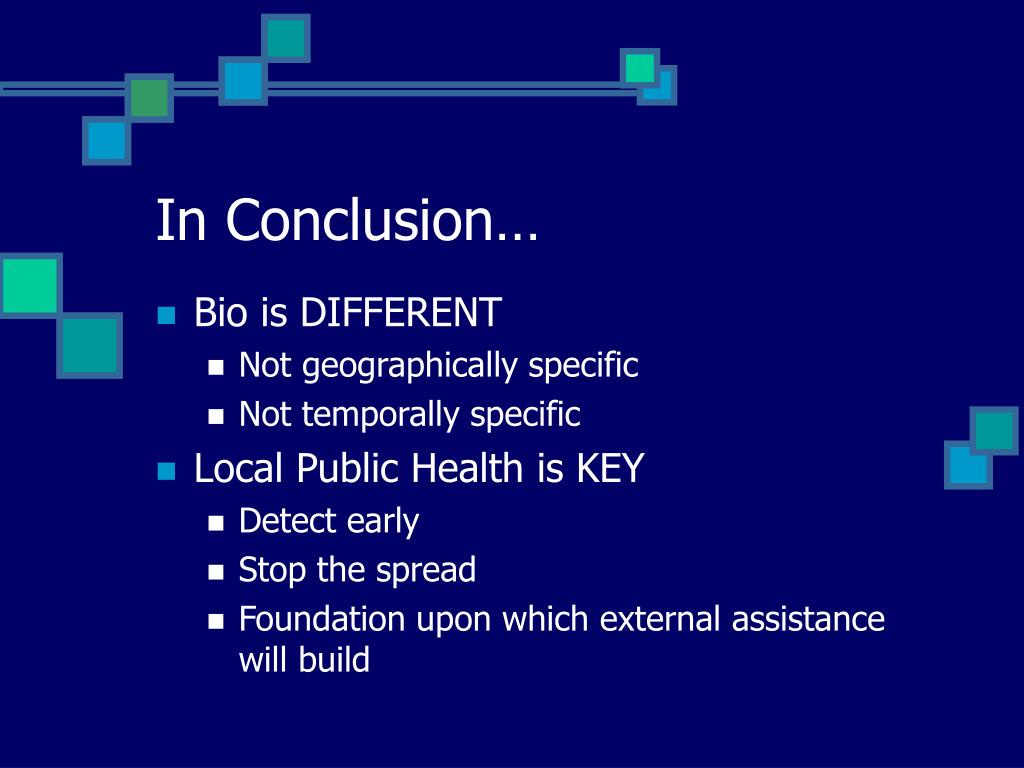 In Conclusion…

- Bio is DIFFERENT
  - Not geographically specific
  - Not temporally specific
- Local Public Health is KEY
  - Detect early
  - Stop the spread
  - Foundation upon which external assistance will build